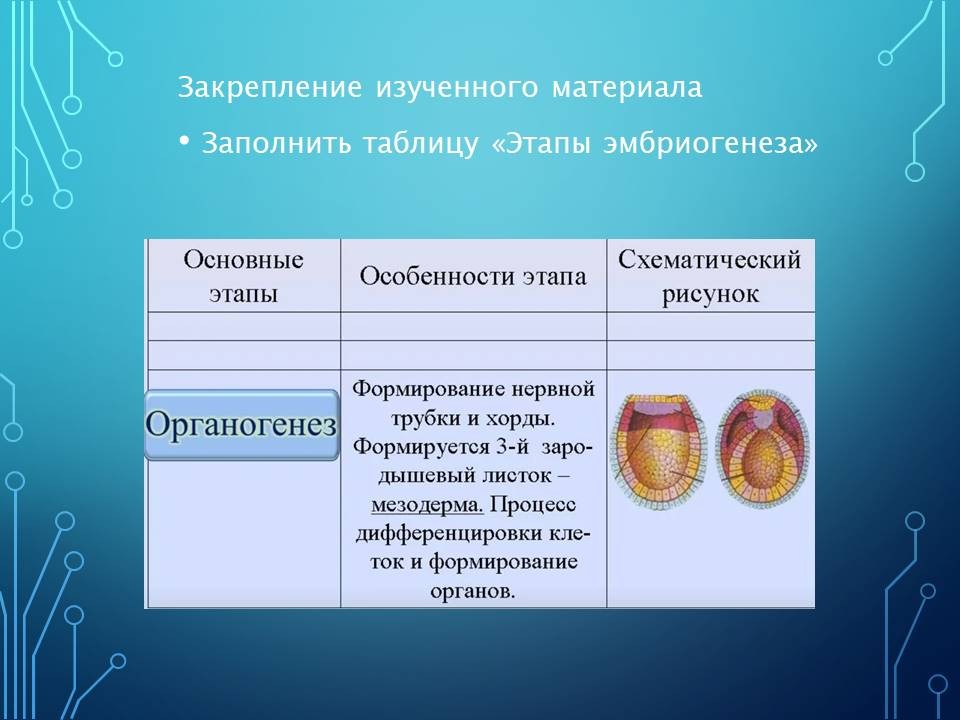 Закрепление изученного материала

• Заполнить таблицу «Этапы эмбриогенеза»

| Основные этапы | Особенности этапа | Схематический рисунок |
|---|---|---|
| | | |
| | | |
| Органогенез | Формирование нервной трубки и хорды. Формируется 3-й зародышевый листок – мезодерма. Процесс дифференцировки клеток и формирование органов. | |